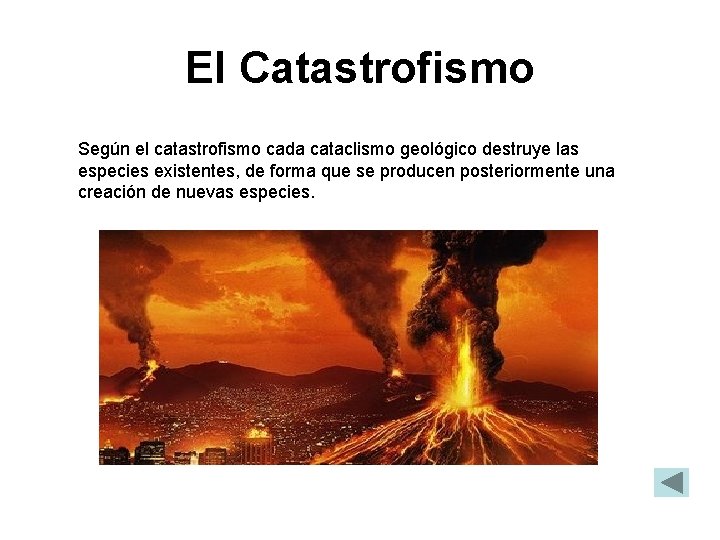 El Catastrofismo

Según el catastrofismo cada cataclismo geológico destruye las especies existentes, de forma que se producen posteriormente una creación de nuevas especies.